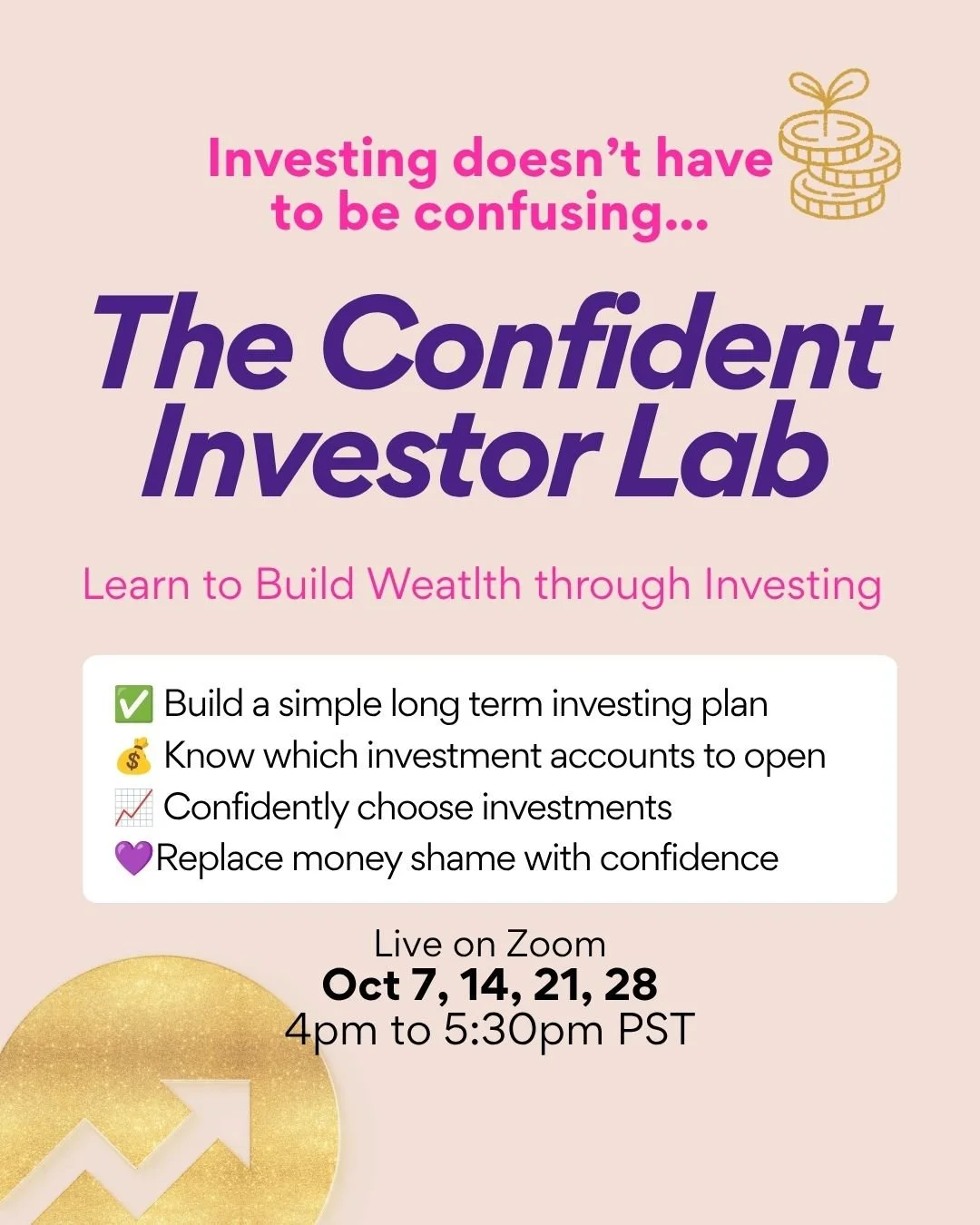 Investing doesn't have to be confusing...

The Confident Investor Lab

Learn to Build Weatlth through Investing

✅ Build a simple long term investing plan
💰 Know which investment accounts to open
📈 Confidently choose investments
💜Replace money shame with confidence

Live on Zoom
Oct 7, 14, 21, 28
4pm to 5:30pm PST